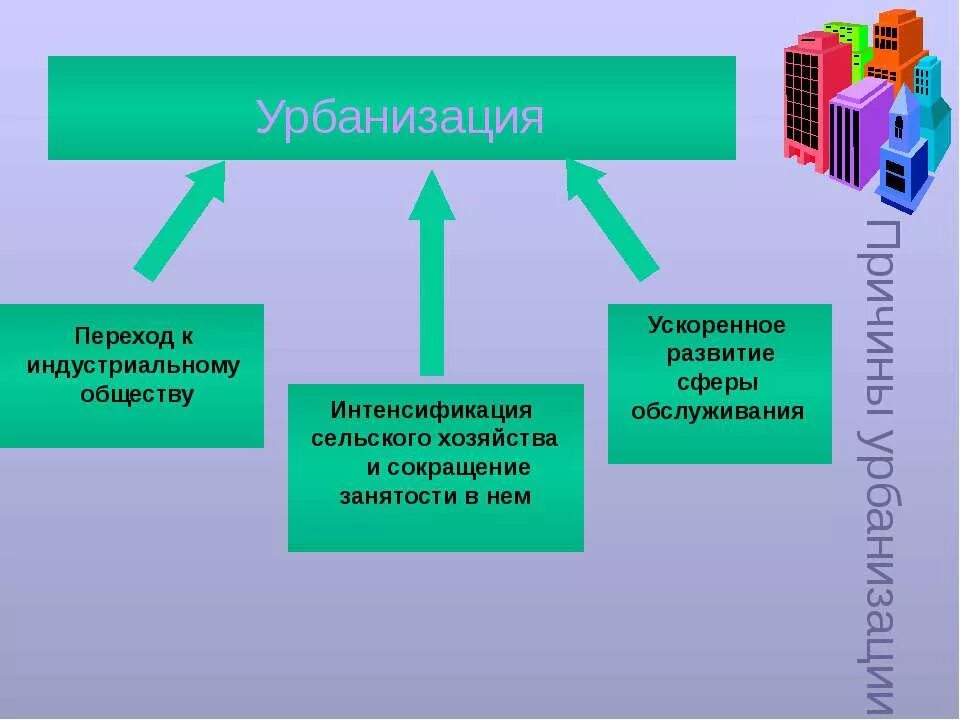 Урбанизация

Переход к индустриальному обществу

Интенсификация сельского хозяйства и сокращение занятости в нем

Ускоренное развитие сферы обслуживания

Причины урбанизации